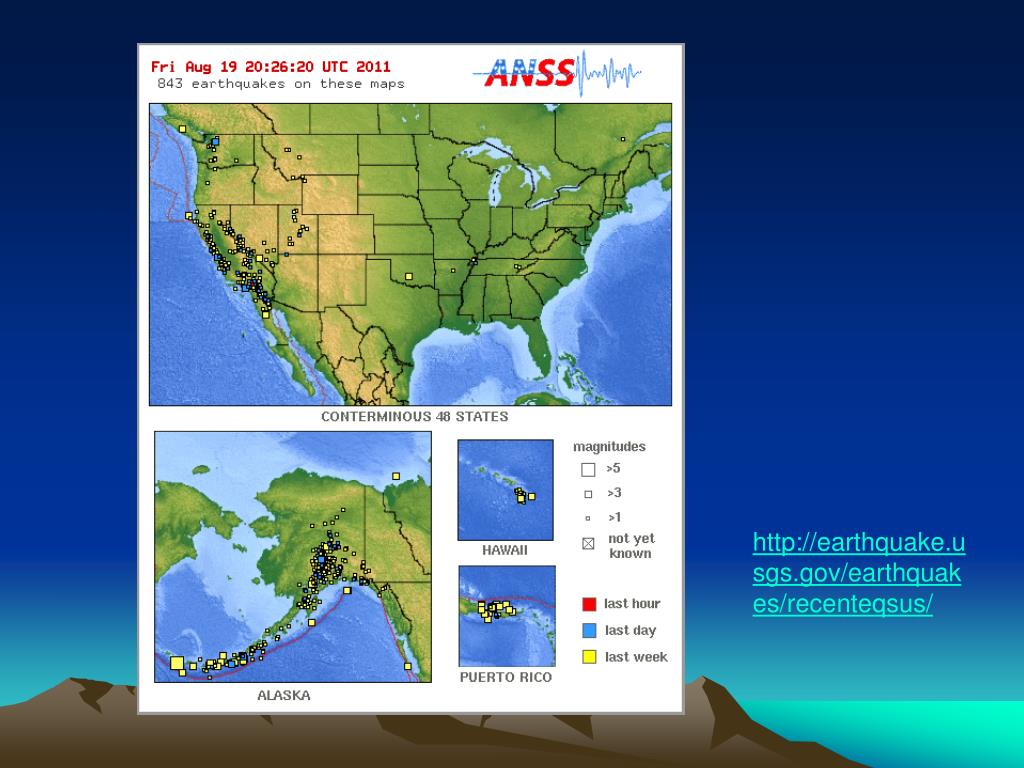 Fri Aug 19 20:26:20 UTC 2011
843 earthquakes on these maps

ANSS

CONTERMINOUS 48 STATES

ALASKA

HAWAII

PUERTO RICO

magnitudes
>5
>3
>1
not yet known

last hour
last day
last week

http://earthquake.usgs.gov/earthquakes/recenteqsus/